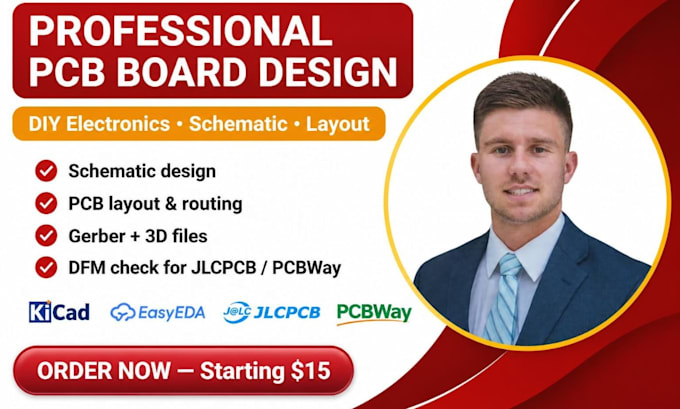 PROFESSIONAL PCB BOARD DESIGN

DIY Electronics • Schematic • Layout

Schematic design

PCB layout & routing

Gerber + 3D files

DFM check for JLCPCB / PCBWay

KiCad EasyEDA J@LC JLCPCB PCBWay

ORDER NOW — Starting $15